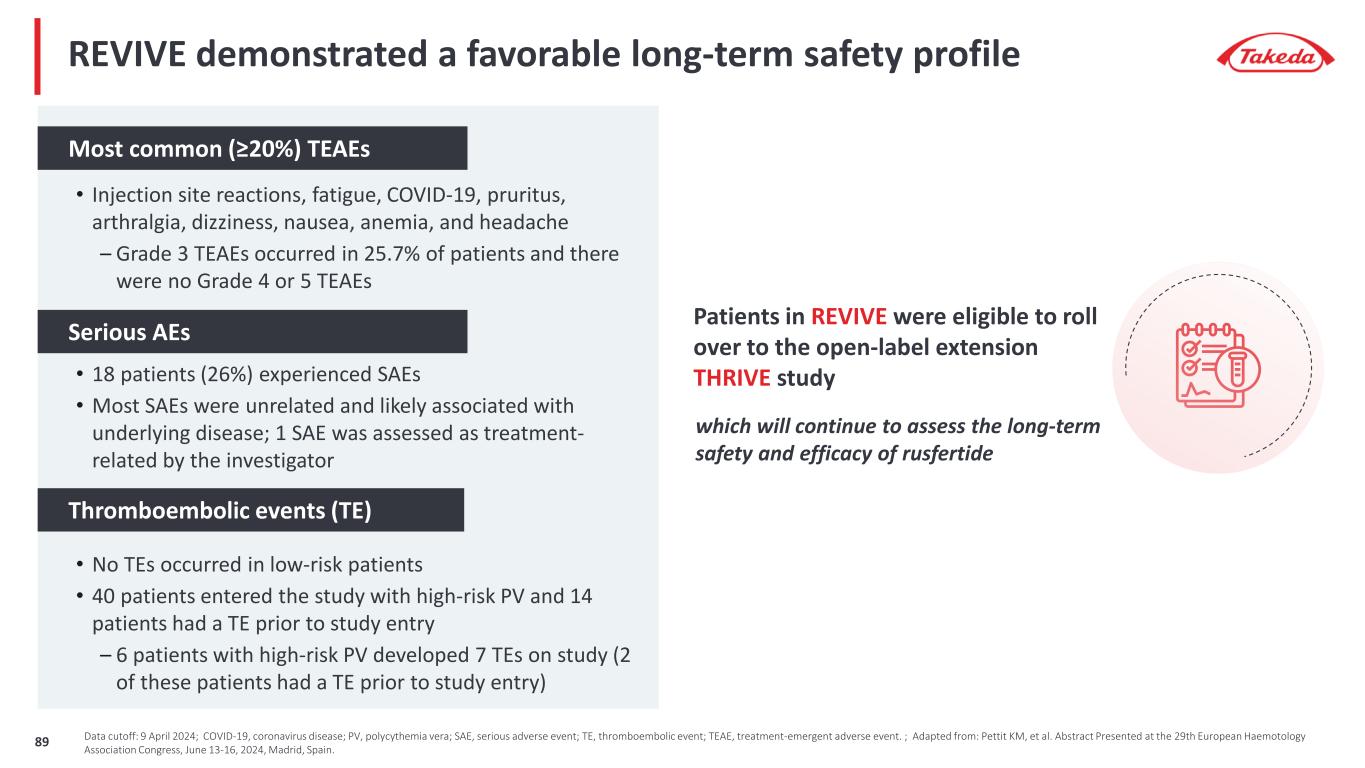 REVIVE demonstrated a favorable long-term safety profile

Takeda

Most common (≥20%) TEAEs

• Injection site reactions, fatigue, COVID-19, pruritus, arthralgia, dizziness, nausea, anemia, and headache

– Grade 3 TEAEs occurred in 25.7% of patients and there were no Grade 4 or 5 TEAEs

Serious AEs

• 18 patients (26%) experienced SAEs

• Most SAEs were unrelated and likely associated with underlying disease; 1 SAE was assessed as treatment-related by the investigator

Thromboembolic events (TE)

• No TEs occurred in low-risk patients

• 40 patients entered the study with high-risk PV and 14 patients had a TE prior to study entry

– 6 patients with high-risk PV developed 7 TEs on study (2 of these patients had a TE prior to study entry)

Patients in REVIVE were eligible to roll over to the open-label extension THRIVE study

which will continue to assess the long-term safety and efficacy of rusfertide

89

Data cutoff: 9 April 2024; COVID-19, coronavirus disease; PV, polycythemia vera; SAE, serious adverse event; TE, thromboembolic event; TEAE, treatment-emergent adverse event. ; Adapted from: Pettit KM, et al. Abstract Presented at the 29th European Haemotology Association Congress, June 13-16, 2024, Madrid, Spain.